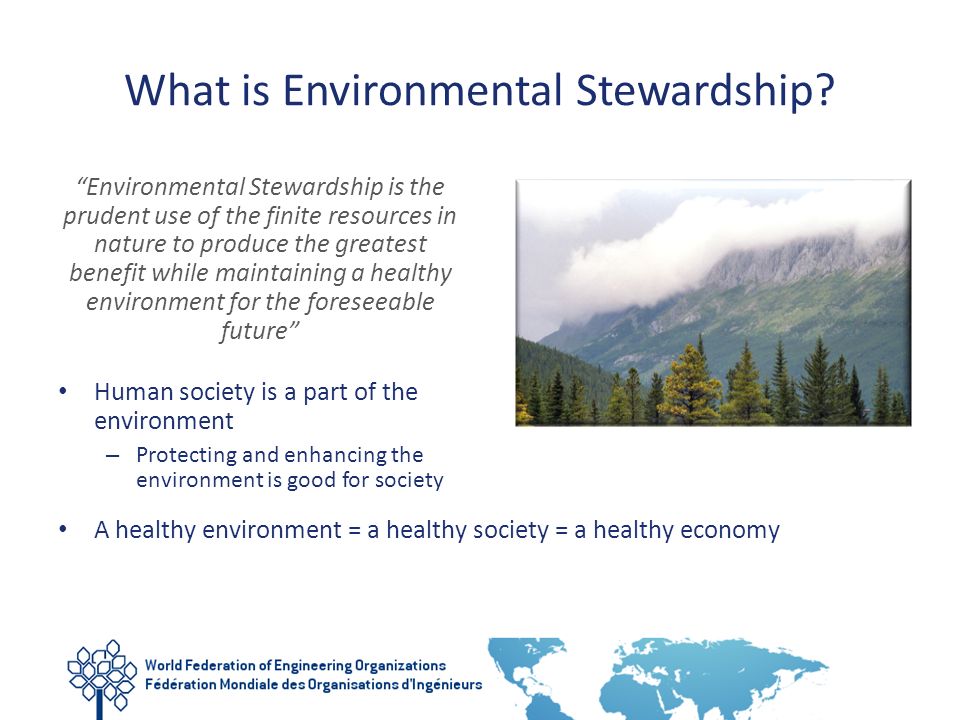 What is Environmental Stewardship?

"Environmental Stewardship is the prudent use of the finite resources in nature to produce the greatest benefit while maintaining a healthy environment for the foreseeable future"

• Human society is a part of the environment
– Protecting and enhancing the environment is good for society

• A healthy environment = a healthy society = a healthy economy

World Federation of Engineering Organizations
Fédération Mondiale des Organisations d'Ingénieurs